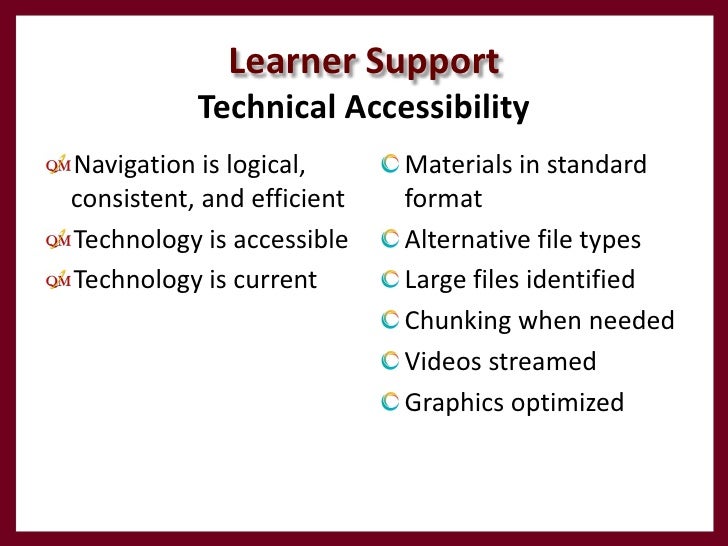 Learner Support
Technical Accessibility

QM Navigation is logical, consistent, and efficient

QM Technology is accessible

QM Technology is current

Materials in standard format

Alternative file types

Large files identified

Chunking when needed

Videos streamed

Graphics optimized